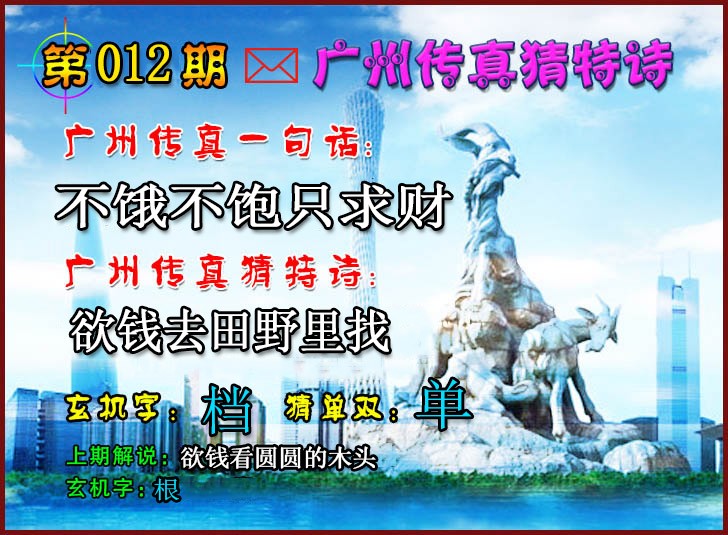 第012期 广州传真猜特诗

广州传真一句话:
不饿不饱只求财

广州传真猜特诗:
欲钱去田野里找

玄机字: 档 猜单双: 单

上期解说: 欲钱看圆圆的木头
玄机字: 根